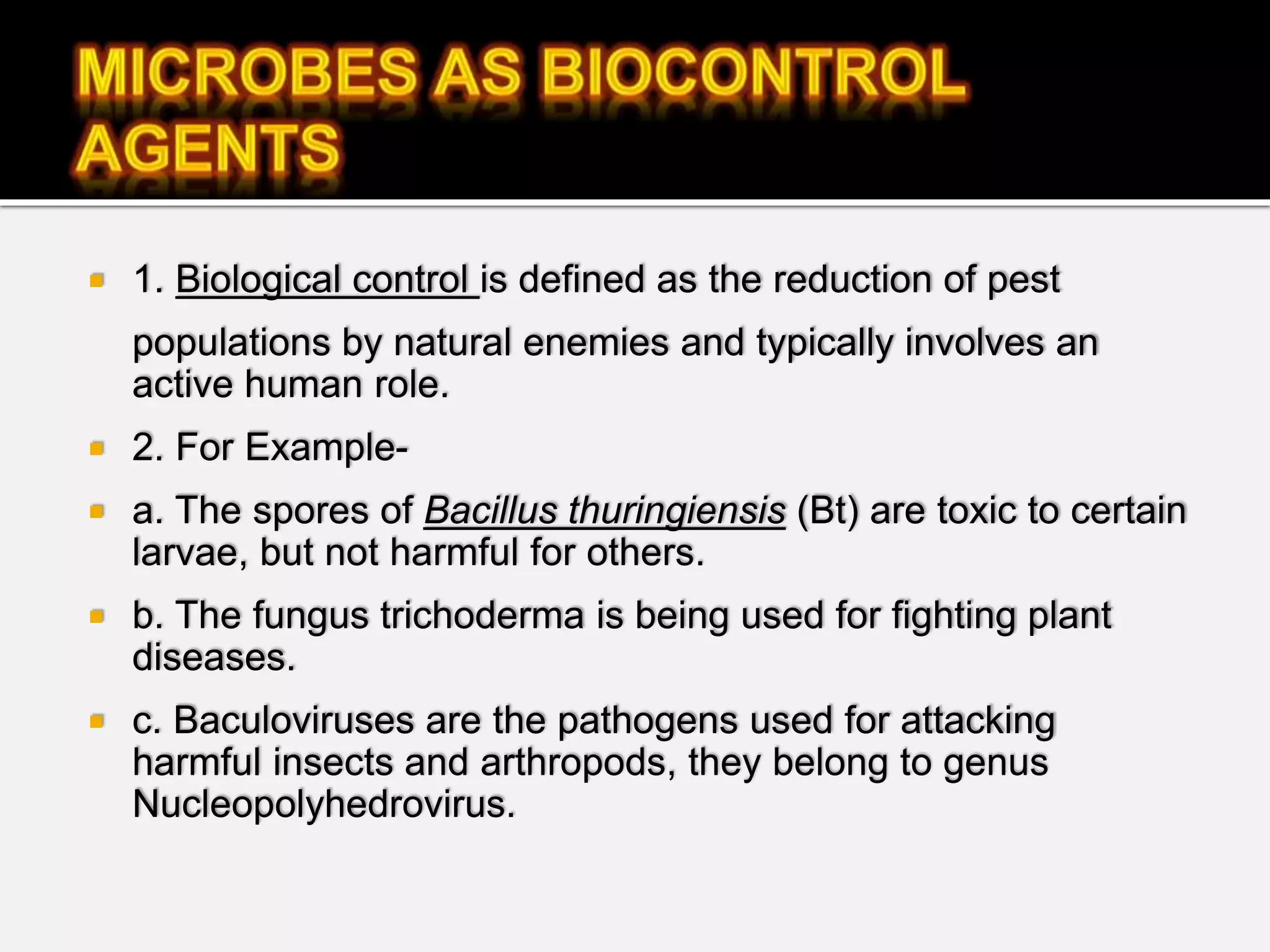 MICROBES AS BIOCONTROL AGENTS

1. Biological control is defined as the reduction of pest populations by natural enemies and typically involves an active human role.

2. For Example-

a. The spores of Bacillus thuringiensis (Bt) are toxic to certain larvae, but not harmful for others.

b. The fungus trichoderma is being used for fighting plant diseases.

c. Baculoviruses are the pathogens used for attacking harmful insects and arthropods, they belong to genus Nucleopolyhedrovirus.